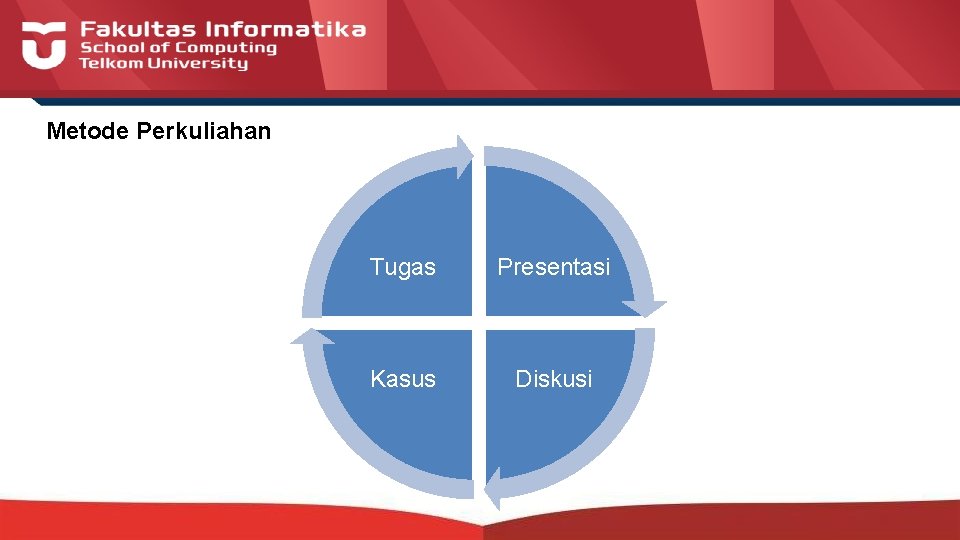 Fakultas Informatika
School of Computing
Telkom University

Metode Perkuliahan

Tugas

Presentasi

Kasus

Diskusi